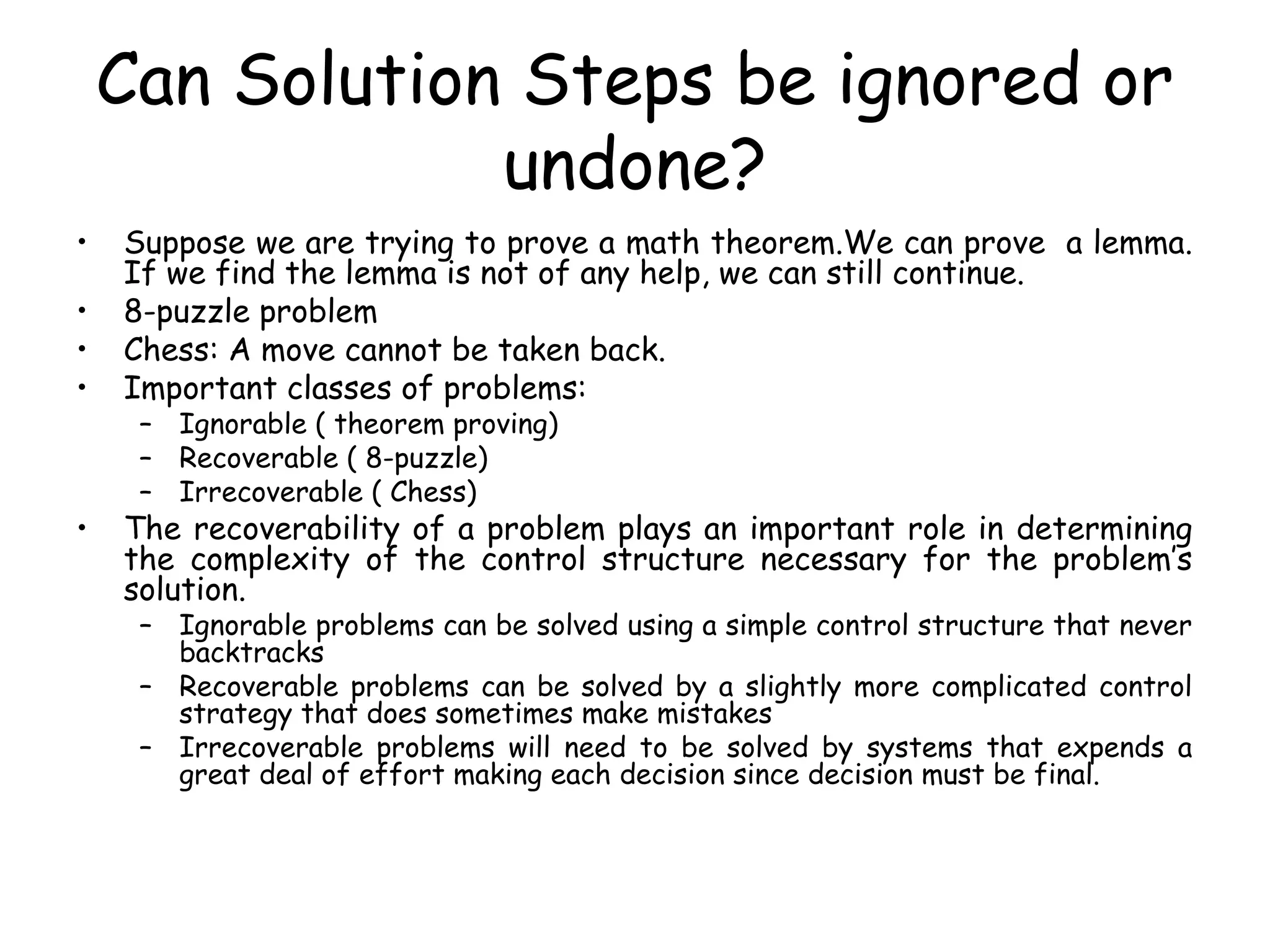 Can Solution Steps be ignored or undone?

• Suppose we are trying to prove a math theorem.We can prove a lemma. If we find the lemma is not of any help, we can still continue.
• 8-puzzle problem
• Chess: A move cannot be taken back.
• Important classes of problems:
  – Ignorable ( theorem proving)
  – Recoverable ( 8-puzzle)
  – Irrecoverable ( Chess)
• The recoverability of a problem plays an important role in determining the complexity of the control structure necessary for the problem's solution.
  – Ignorable problems can be solved using a simple control structure that never backtracks
  – Recoverable problems can be solved by a slightly more complicated control strategy that does sometimes make mistakes
  – Irrecoverable problems will need to be solved by systems that expends a great deal of effort making each decision since decision must be final.